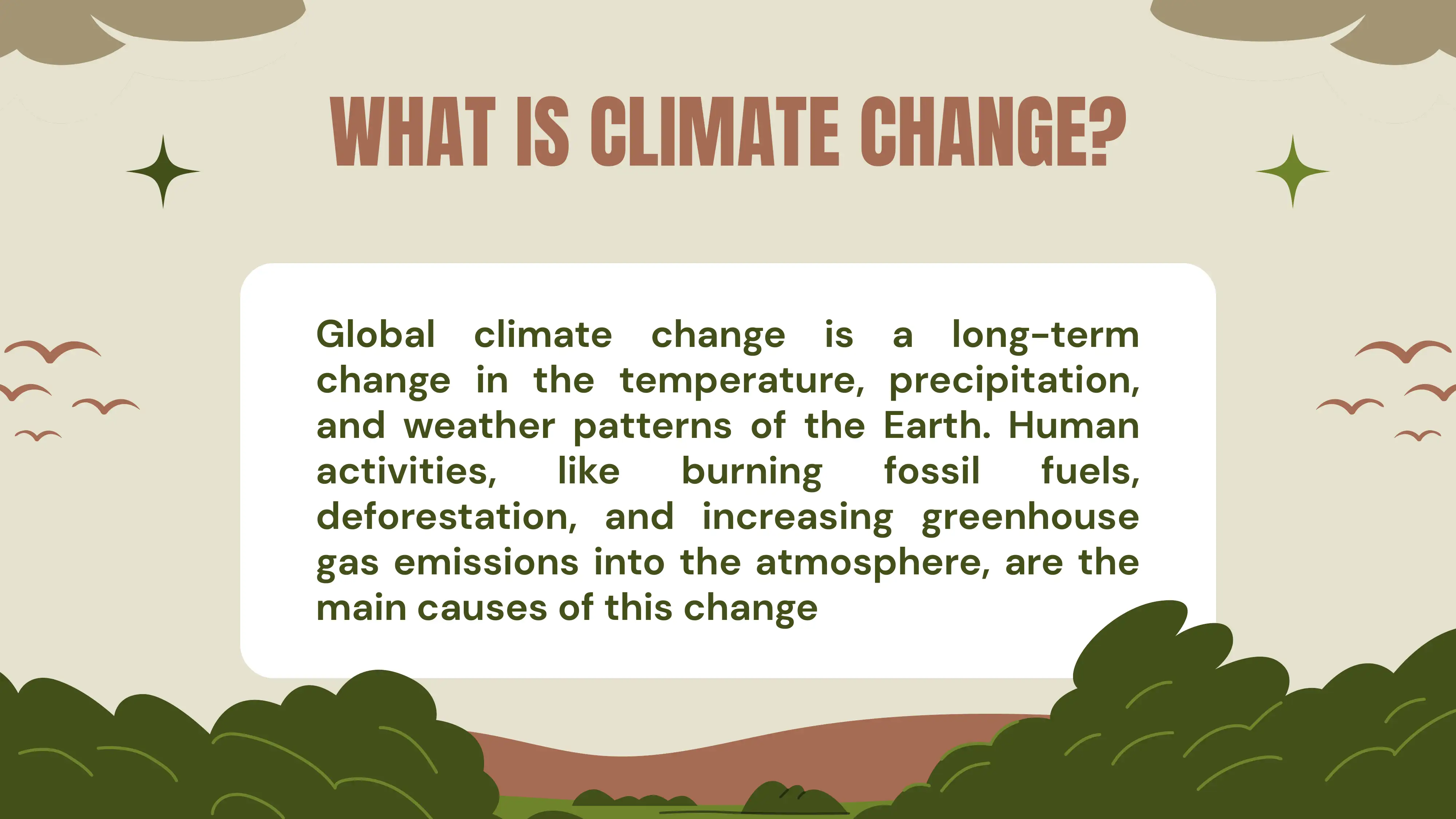 WHAT IS CLIMATE CHANGE?

Global climate change is a long-term change in the temperature, precipitation, and weather patterns of the Earth. Human activities, like burning fossil fuels, deforestation, and increasing greenhouse gas emissions into the atmosphere, are the main causes of this change